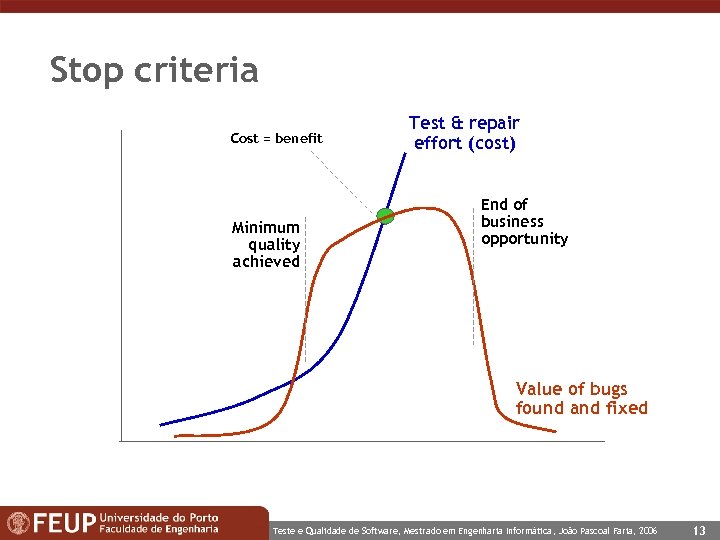 Stop criteria

Cost = benefit

Test & repair effort (cost)

Minimum quality achieved

End of business opportunity

Value of bugs found and fixed

FEUP Universidade do Porto Faculdade de Engenharia

Teste e Qualidade de Software, Mestrado em Engenharia Informática, João Pascoal Faria, 2006

13